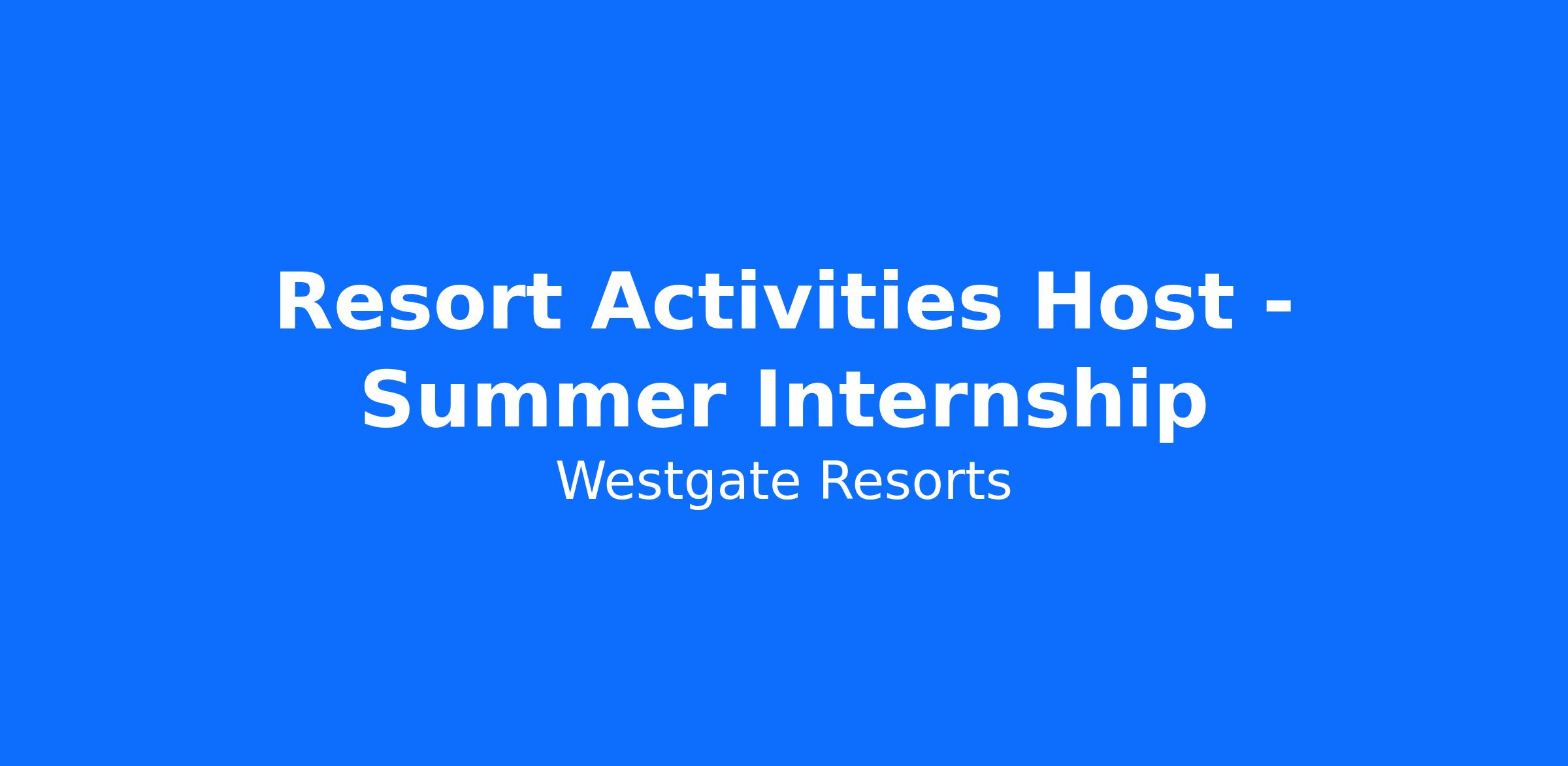 Resort Activities Host - Summer Internship

Westgate Resorts